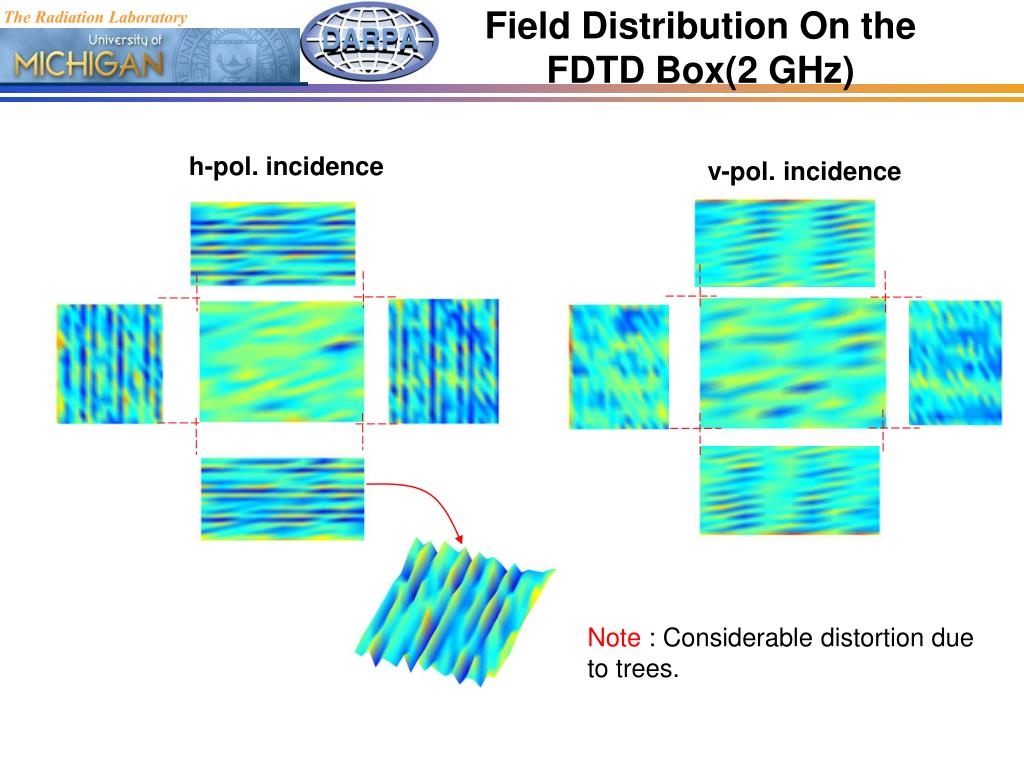 The Radiation Laboratory

University of MICHIGAN

DARPA

Field Distribution On the FDTD Box(2 GHz)

h-pol. incidence

v-pol. incidence

Note : Considerable distortion due to trees.